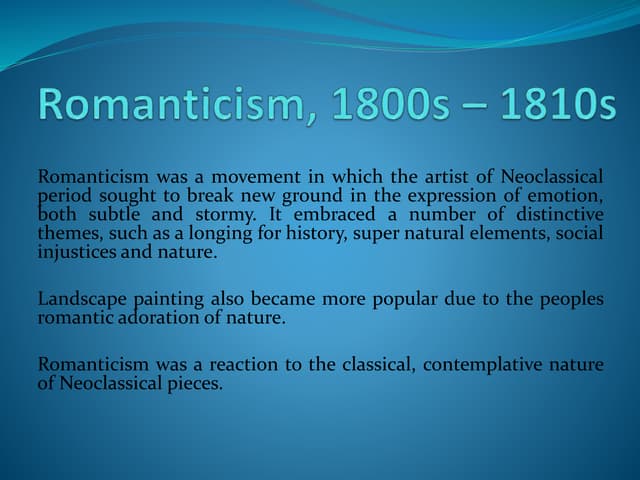 Romanticism, 1800s – 1810s

Romanticism was a movement in which the artist of Neoclassical period sought to break new ground in the expression of emotion, both subtle and stormy. It embraced a number of distinctive themes, such as a longing for history, super natural elements, social injustices and nature.

Landscape painting also became more popular due to the peoples romantic adoration of nature.

Romanticism was a reaction to the classical, contemplative nature of Neoclassical pieces.